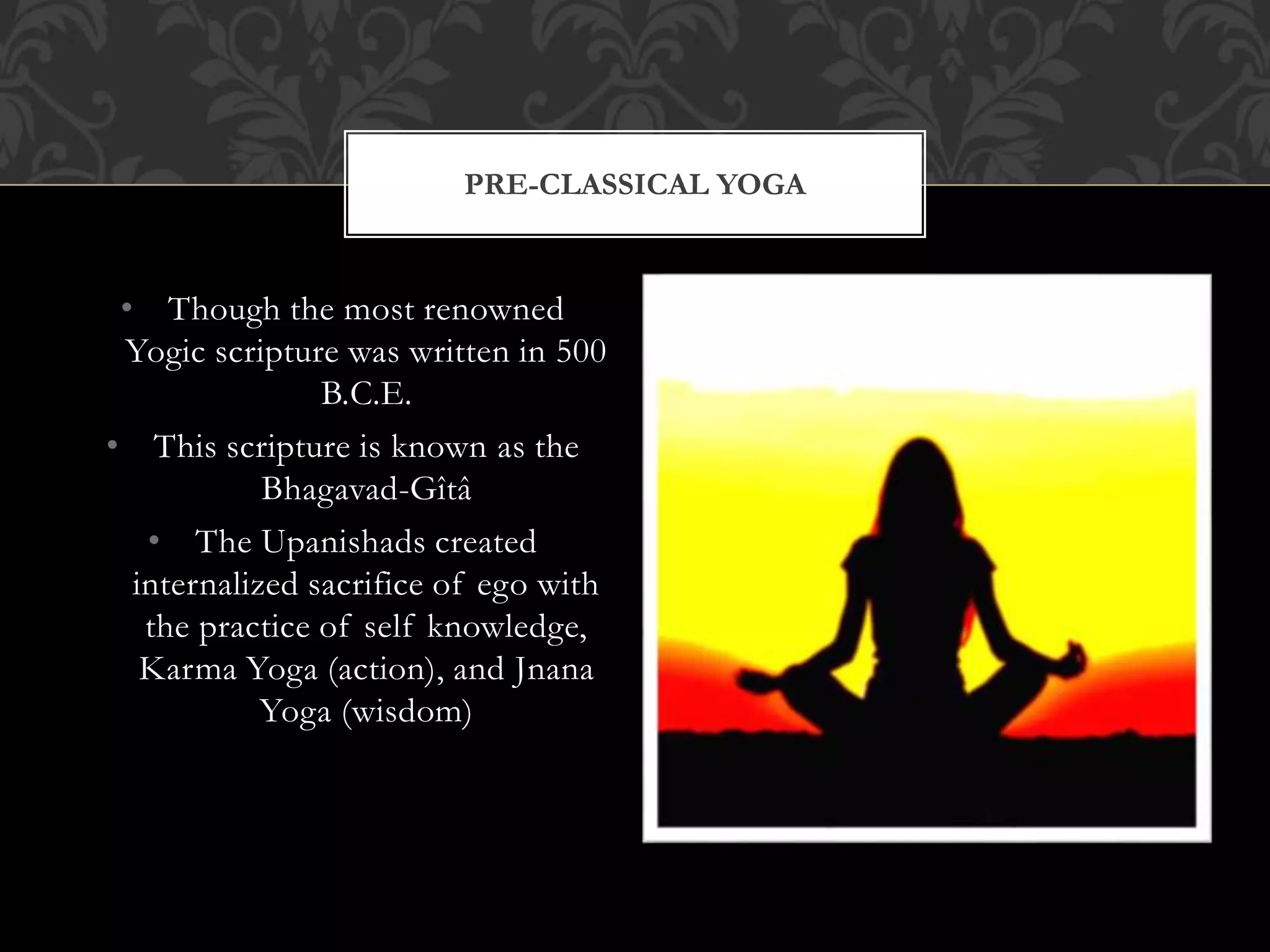 PRE-CLASSICAL YOGA

• Though the most renowned Yogic scripture was written in 500 B.C.E.

• This scripture is known as the Bhagavad-Gîtâ

• The Upanishads created internalized sacrifice of ego with the practice of self knowledge, Karma Yoga (action), and Jnana Yoga (wisdom)